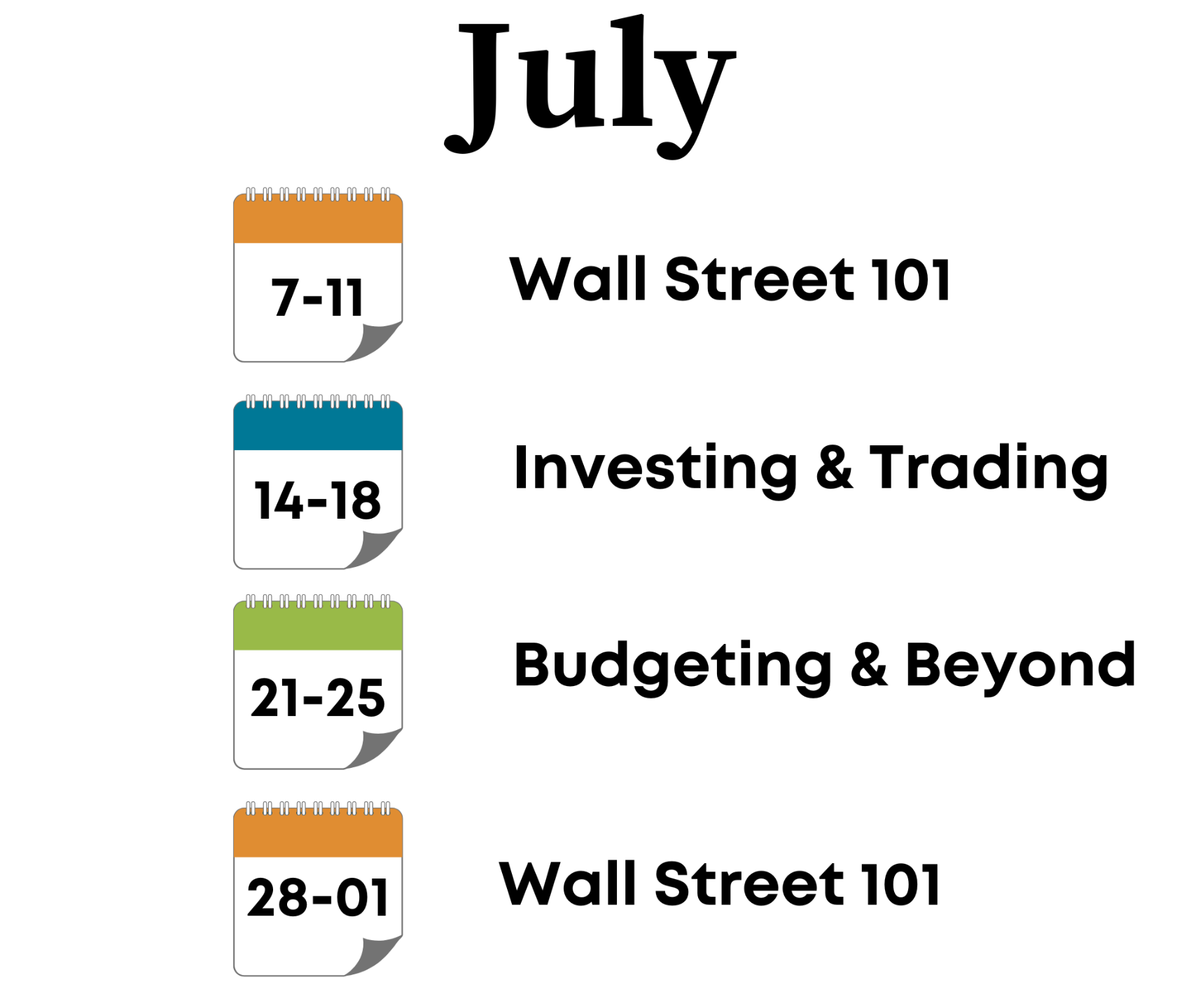 July

7-11

Wall Street 101

14-18

Investing & Trading

21-25

Budgeting & Beyond

28-01

Wall Street 101